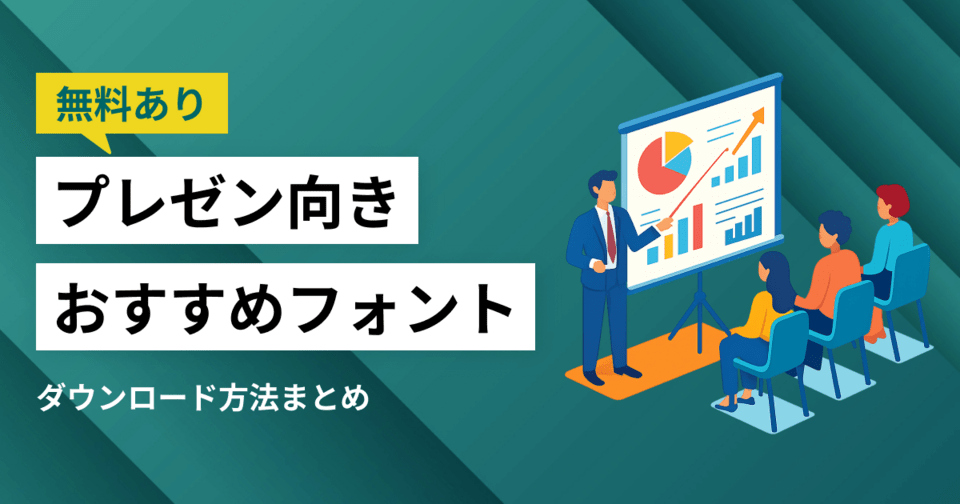 無料あり

プレゼン向き

おすすめフォント

ダウンロード方法まとめ